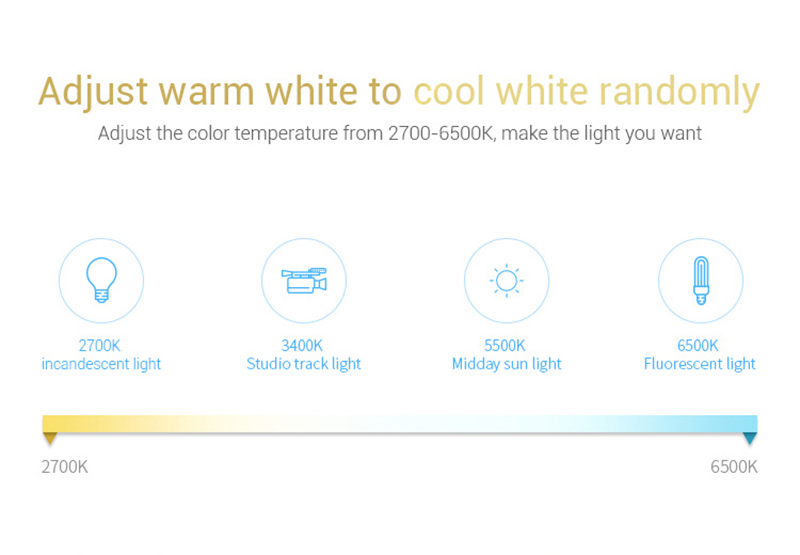 Adjust warm white to cool white randomly
Adjust the color temperature from 2700-6500K, make the light you want

2700K
incandescent light

3400K
Studio track light

5500K
Midday sun light

6500K
Fluorescent light

2700K

6500K